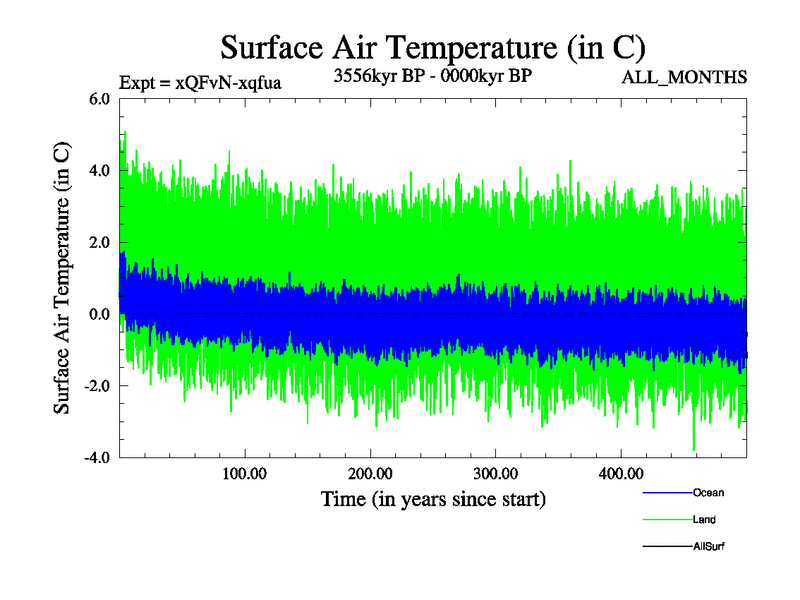 Surface Air Temperature (in C)

Expt = xQFvN-xqfua

3556kyr BP - 0000kyr BP

ALL_MONTHS

Surface Air Temperature (in C)

6.0
4.0
2.0
0.0
-2.0
-4.0

100.00
200.00
300.00
400.00

Time (in years since start)

Ocean
Land
AllSurf